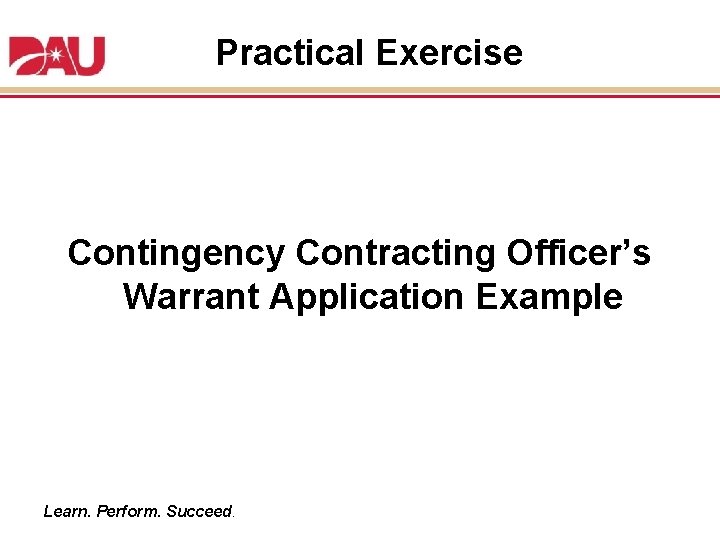 DAU

Practical Exercise

Contingency Contracting Officer's Warrant Application Example

Learn. Perform. Succeed.